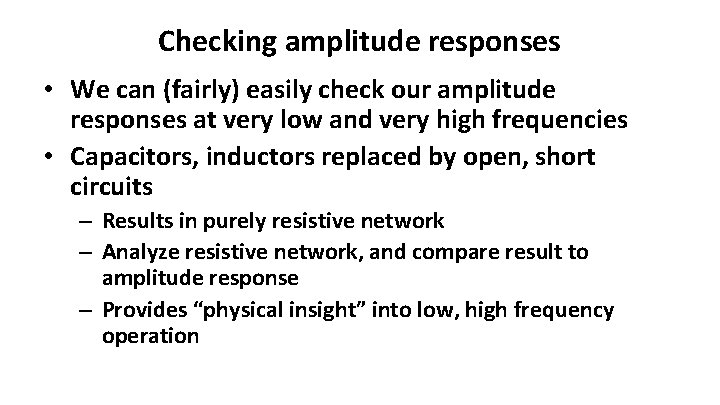 Checking amplitude responses

• We can (fairly) easily check our amplitude responses at very low and very high frequencies

• Capacitors, inductors replaced by open, short circuits

– Results in purely resistive network

– Analyze resistive network, and compare result to amplitude response

– Provides “physical insight” into low, high frequency operation